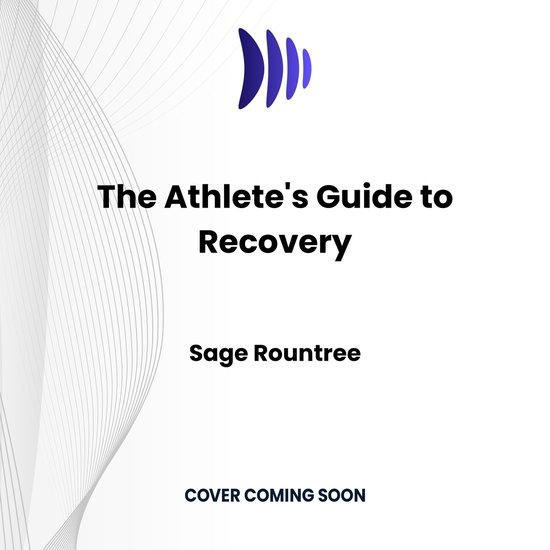 The Athlete's Guide to Recovery

Sage Rountree

COVER COMING SOON